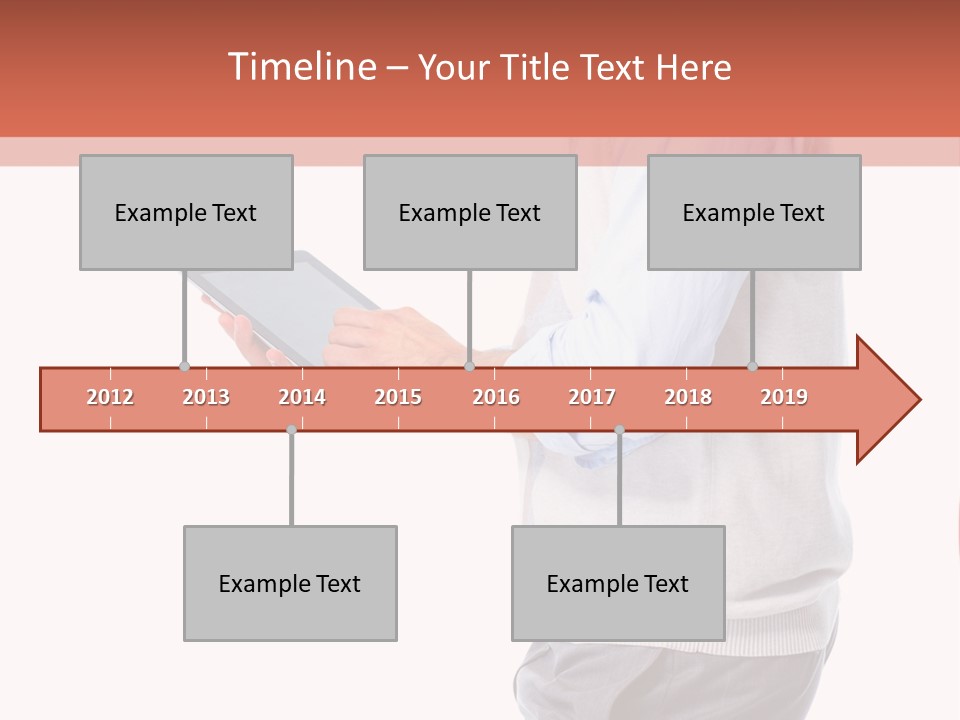 Timeline – Your Title Text Here

Example Text

Example Text

Example Text

2012 2013 2014 2015 2016 2017 2018 2019

Example Text

Example Text